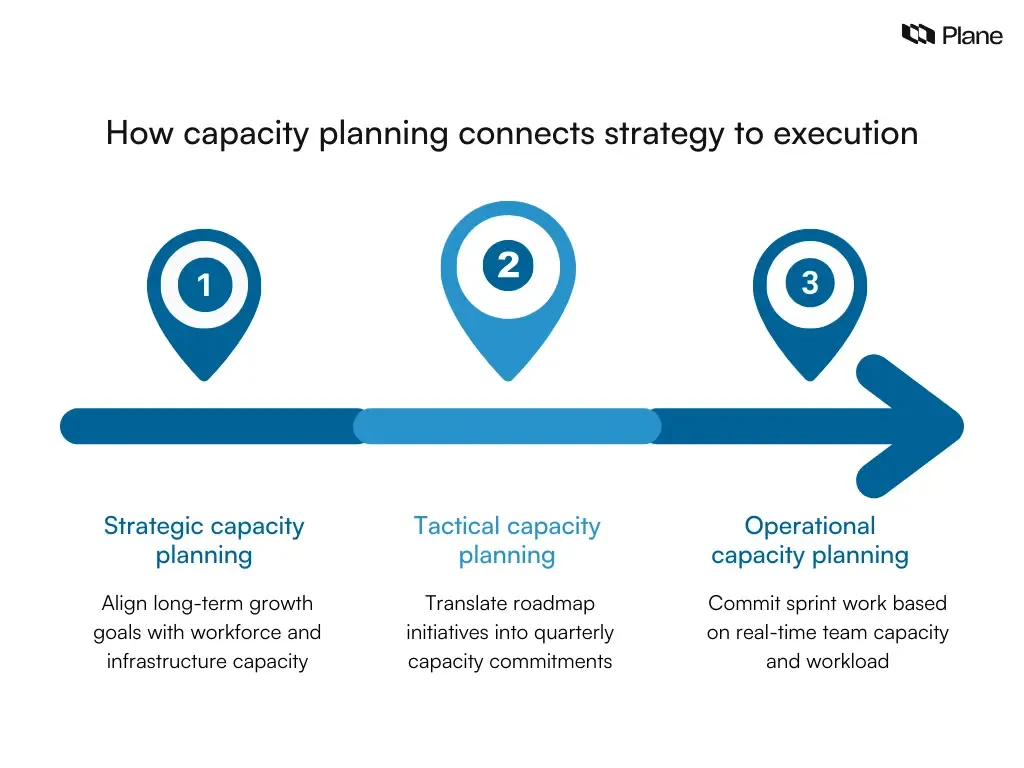 Plane

How capacity planning connects strategy to execution

1

2

3

Strategic capacity planning

Align long-term growth goals with workforce and infrastructure capacity

Tactical capacity planning

Translate roadmap initiatives into quarterly capacity commitments

Operational capacity planning

Commit sprint work based on real-time team capacity and workload